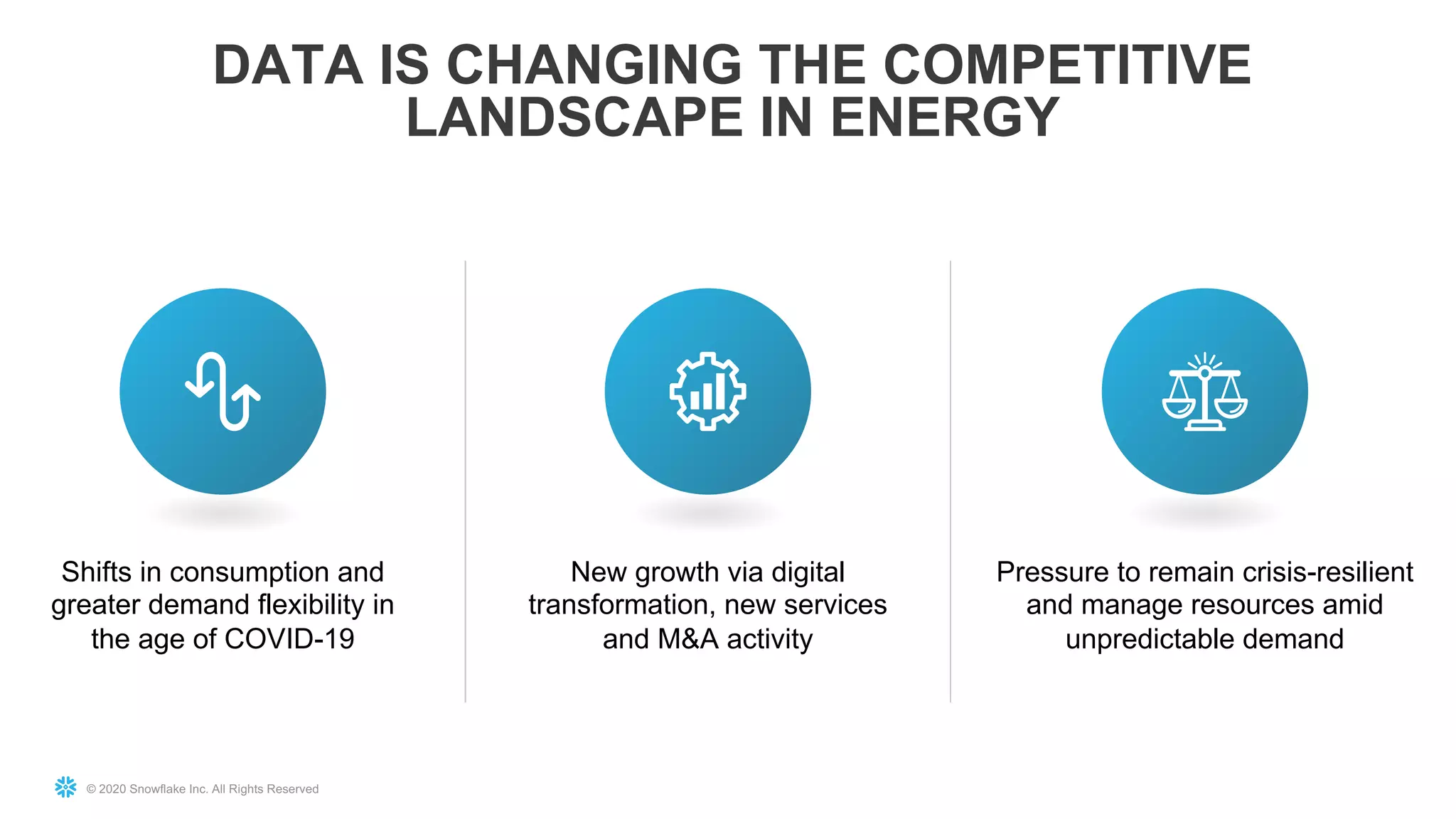 DATA IS CHANGING THE COMPETITIVE LANDSCAPE IN ENERGY

Shifts in consumption and greater demand flexibility in the age of COVID-19

New growth via digital transformation, new services and M&A activity

Pressure to remain crisis-resilient and manage resources amid unpredictable demand

© 2020 Snowflake Inc. All Rights Reserved